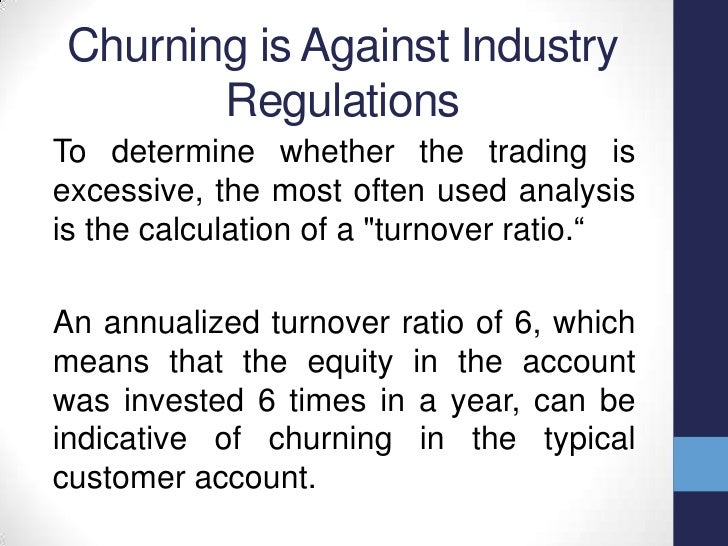 Churning is Against Industry Regulations

To determine whether the trading is excessive, the most often used analysis is the calculation of a "turnover ratio.“

An annualized turnover ratio of 6, which means that the equity in the account was invested 6 times in a year, can be indicative of churning in the typical customer account.